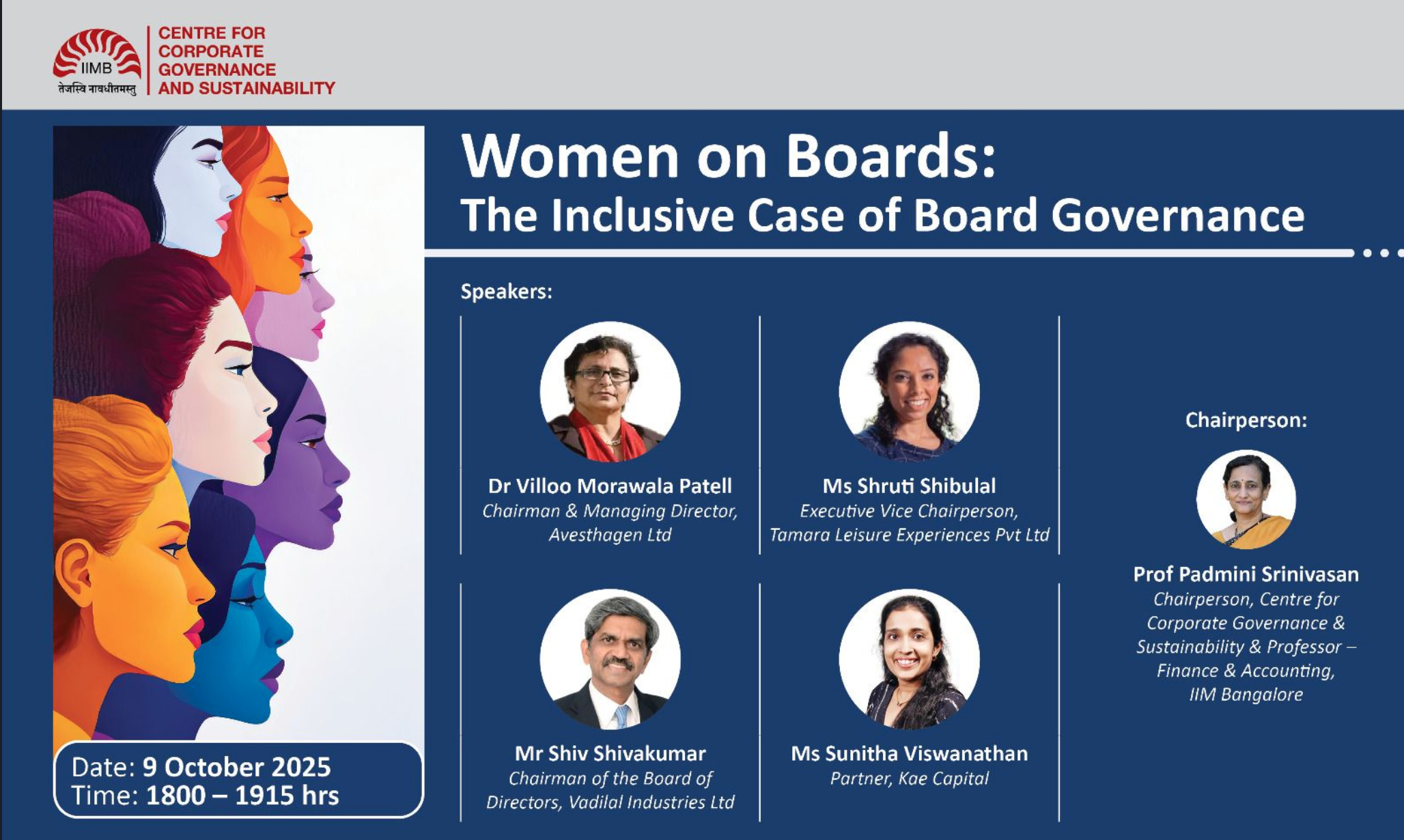 IIMB
तेजस्वि नावधीतमस्तु
CENTRE FOR CORPORATE GOVERNANCE AND SUSTAINABILITY

Women on Boards:
The Inclusive Case of Board Governance

Speakers:

Dr Villoo Morawala Patell
Chairman & Managing Director, Avesthagen Ltd

Ms Shruti Shibulal
Executive Vice Chairperson, Tamara Leisure Experiences Pvt Ltd

Mr Shiv Shivakumar
Chairman of the Board of Directors, Vadilal Industries Ltd

Ms Sunitha Viswanathan
Partner, Kae Capital

Chairperson:

Prof Padmini Srinivasan
Chairperson, Centre for Corporate Governance & Sustainability & Professor – Finance & Accounting, IIM Bangalore

Date: 9 October 2025
Time: 1800 – 1915 hrs